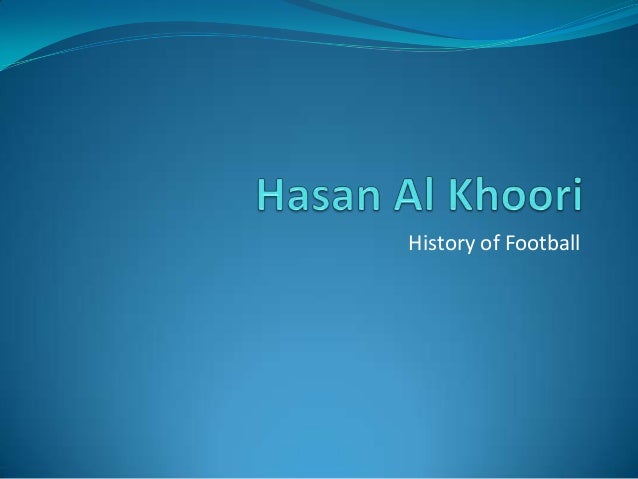 Hasan Al Khoori

History of Football